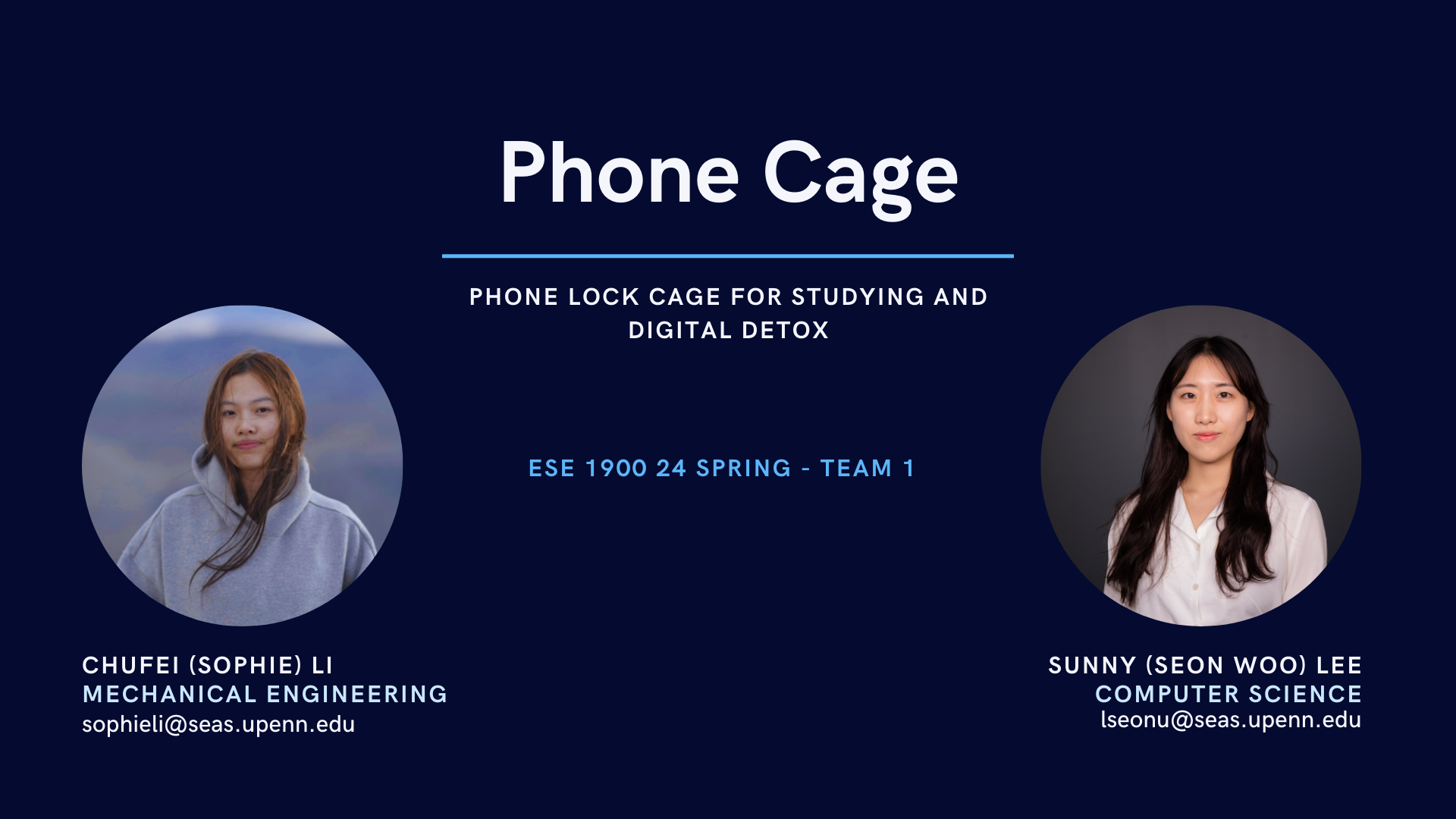 Phone Cage

PHONE LOCK CAGE FOR STUDYING AND DIGITAL DETOX

ESE 1900 24 SPRING - TEAM 1

CHUFEI (SOPHIE) LI
MECHANICAL ENGINEERING
sophieli@seas.upenn.edu

SUNNY (SEON WOO) LEE
COMPUTER SCIENCE
lseonu@seas.upenn.edu